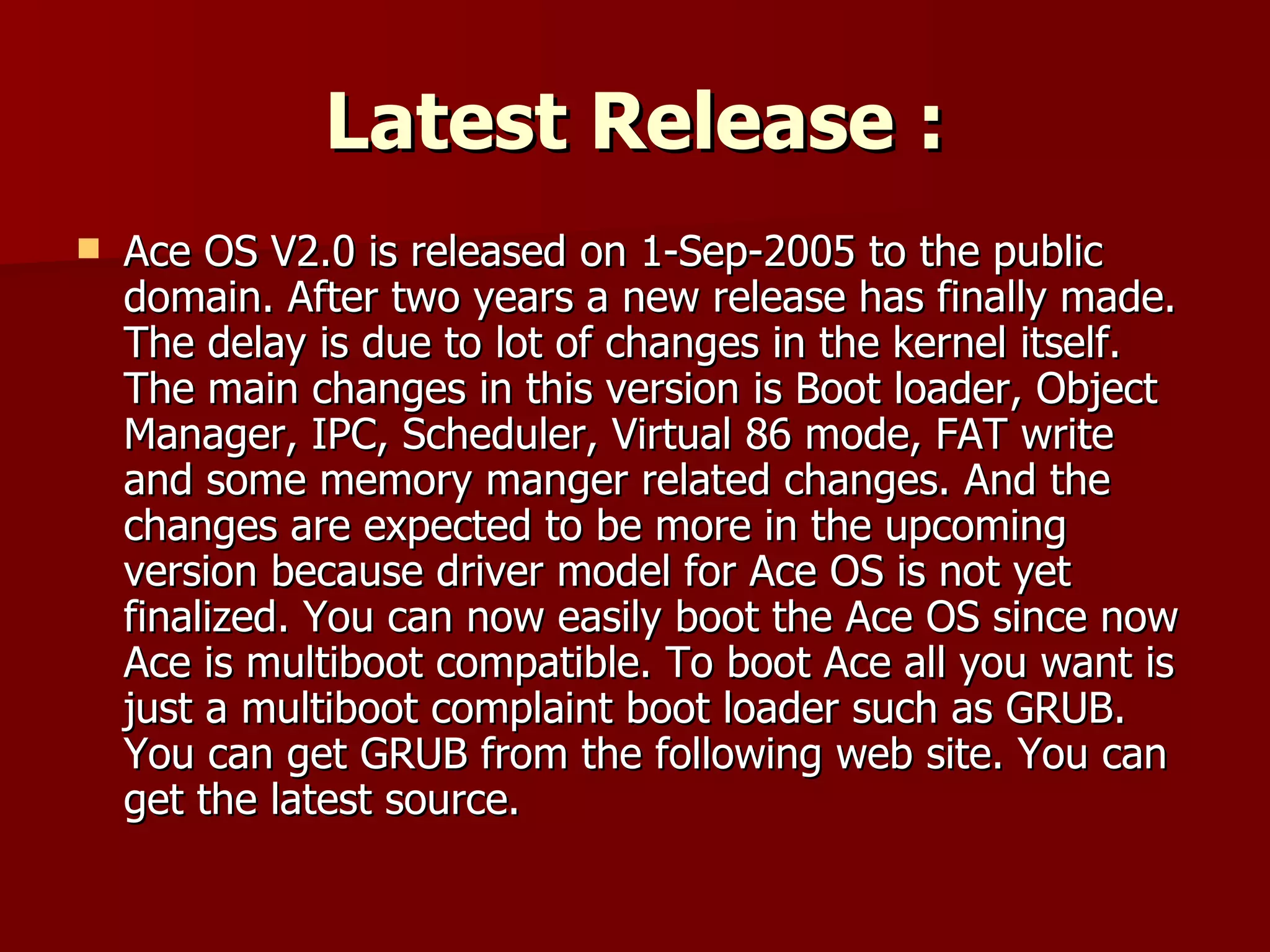 Latest Release :

Ace OS V2.0 is released on 1-Sep-2005 to the public domain. After two years a new release has finally made. The delay is due to lot of changes in the kernel itself. The main changes in this version is Boot loader, Object Manager, IPC, Scheduler, Virtual 86 mode, FAT write and some memory manger related changes. And the changes are expected to be more in the upcoming version because driver model for Ace OS is not yet finalized. You can now easily boot the Ace OS since now Ace is multiboot compatible. To boot Ace all you want is just a multiboot complaint boot loader such as GRUB. You can get GRUB from the following web site. You can get the latest source.